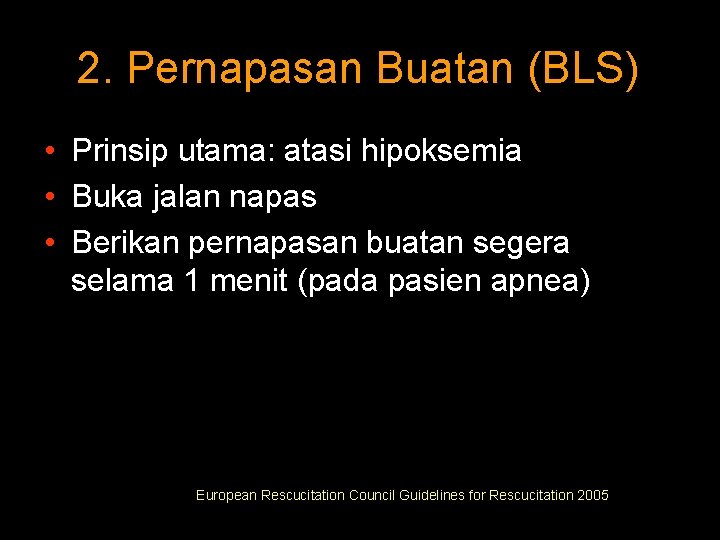 2. Pernapasan Buatan (BLS)

• Prinsip utama: atasi hipoksemia
• Buka jalan napas
• Berikan pernapasan buatan segera selama 1 menit (pada pasien apnea)

European Rescucitation Council Guidelines for Rescucitation 2005